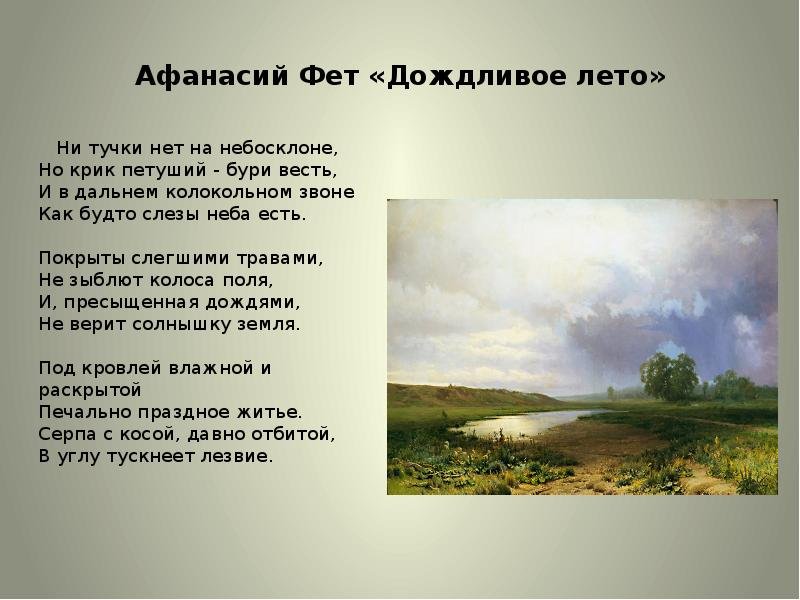 Афанасий Фет «Дождливое лето»

Ни тучки нет на небосклоне,
Но крик петуший - бури весть,
И в дальнем колокольном звоне
Как будто слезы неба есть.

Покрыты слегшими травами,
Не зыблют колоса поля,
И, пресыщенная дождями,
Не верит солнышку земля.

Под кровлей влажной и раскрытой
Печально праздное житье.
Серпа с косой, давно отбитой,
В углу тускнеет лезвие.